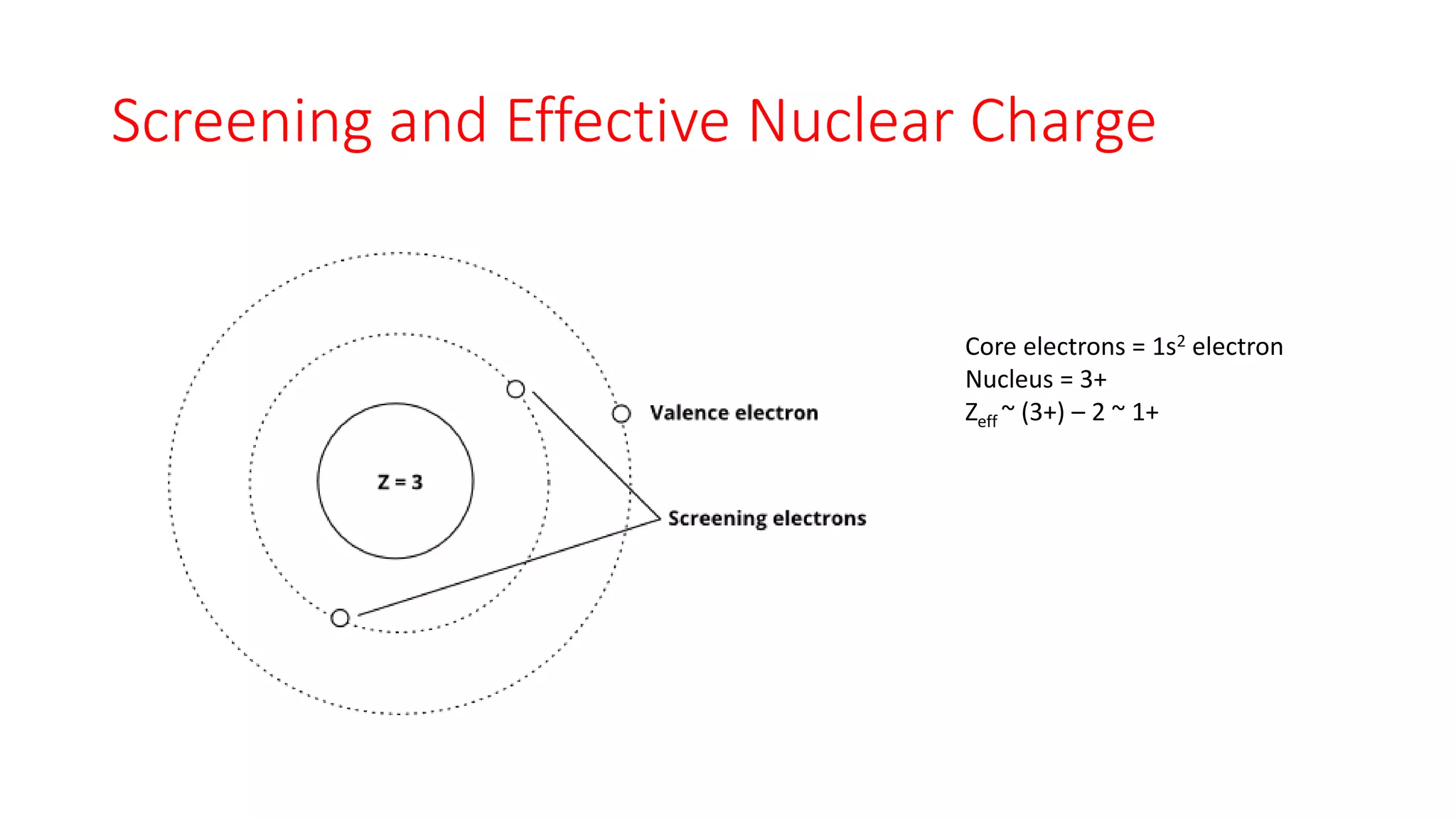 Screening and Effective Nuclear Charge

Z = 3

Valence electron

Screening electrons

Core electrons = $1s^2$ electron
Nucleus = 3+
$Z_{eff}$ ~ (3+) – 2 ~ 1+